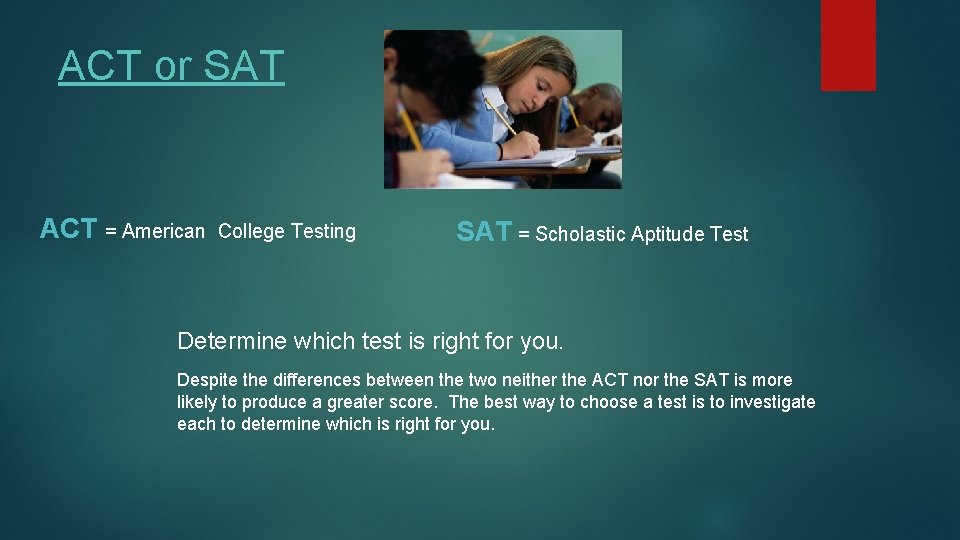 ACT or SAT

ACT = American College Testing

SAT = Scholastic Aptitude Test

Determine which test is right for you.

Despite the differences between the two neither the ACT nor the SAT is more likely to produce a greater score. The best way to choose a test is to investigate each to determine which is right for you.